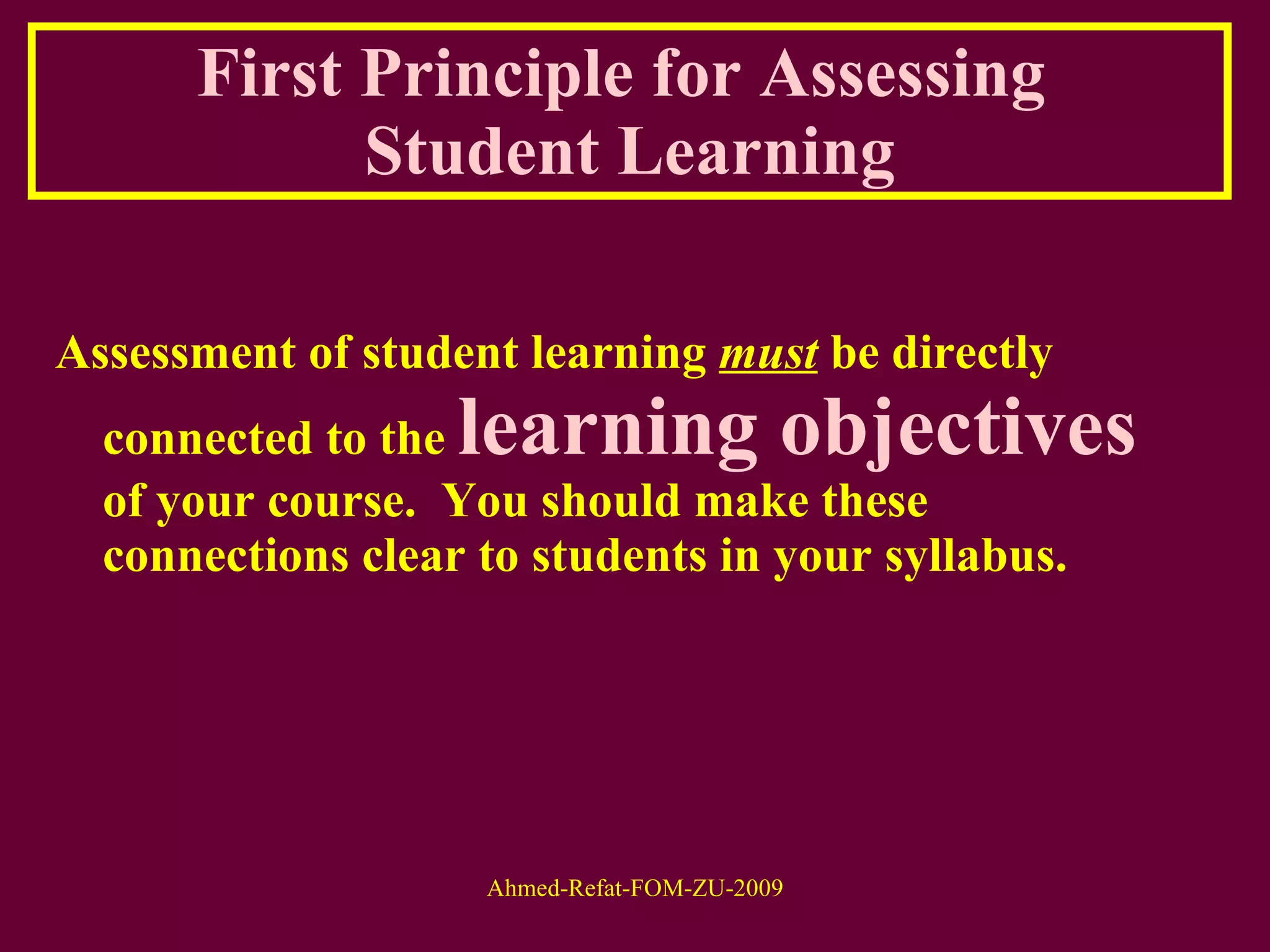 First Principle for Assessing Student Learning

Assessment of student learning must be directly connected to the learning objectives of your course. You should make these connections clear to students in your syllabus.

Ahmed-Refat-FOM-ZU-2009